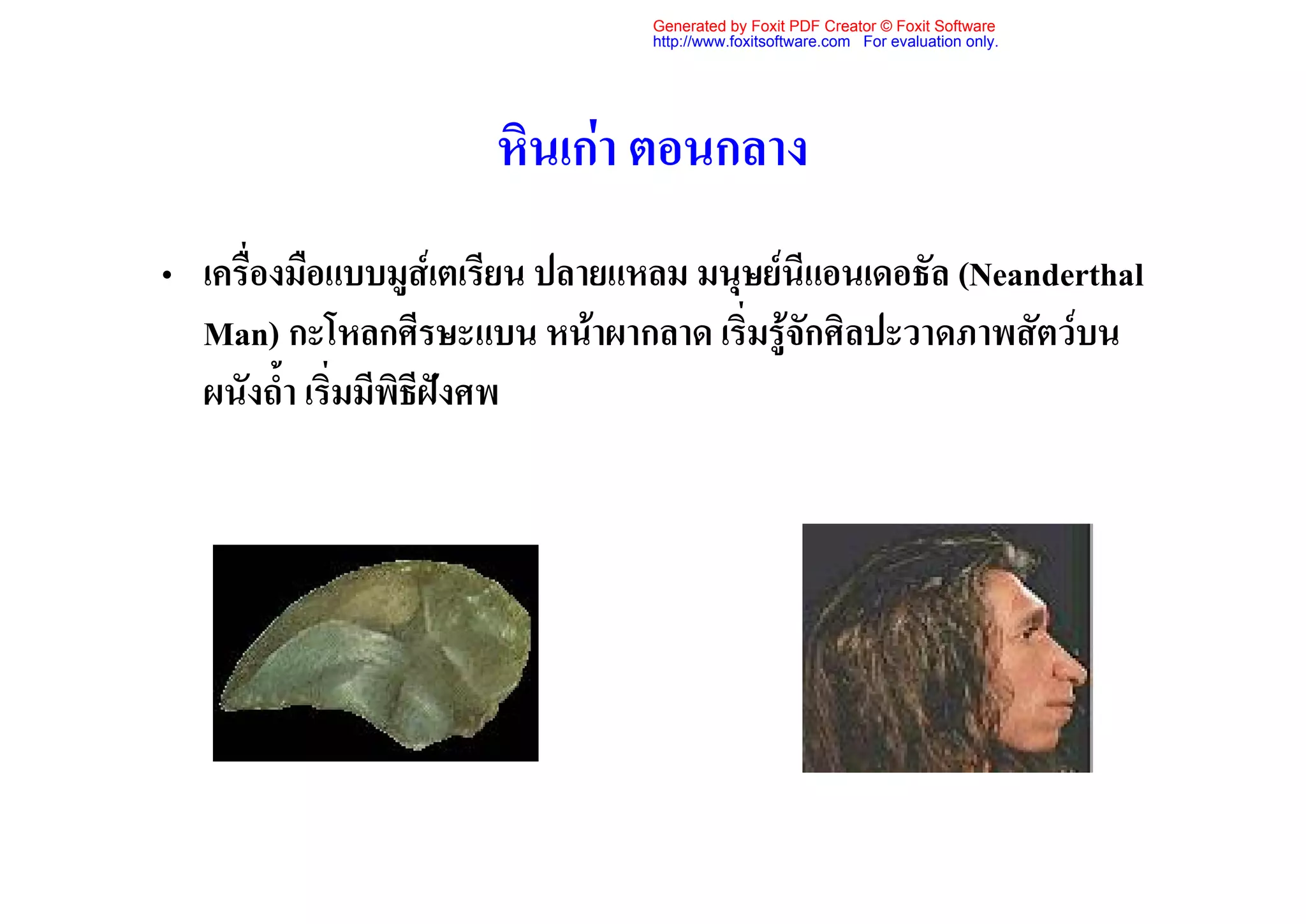 Generated by Foxit PDF Creator © Foxit Software
http://www.foxitsoftware.com For evaluation only.

หินเก่า ตอนกลาง

• เครื่องมือแบบมูส์เตเรียน ปลายแหลม มนุษย์นีแอนเดอธัล (Neanderthal Man) กะโหลกศีรษะแบน หน้าผากลาด เริ่มรู้จักศิลปะวาดภาพสัตว์บนผนังถ้ำ เริ่มมีพิธีฝังศพ